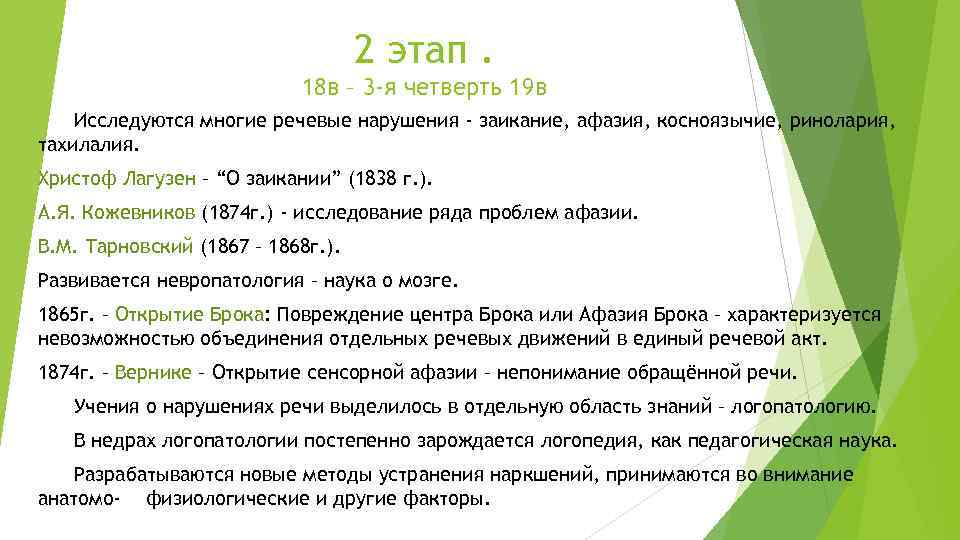 2 этап .

18в – 3-я четверть 19в

Исследуются многие речевые нарушения - заикание, афазия, косноязычие, ринолария, тахилалия.

Христоф Лагузен – “О заикании” (1838 г.).

А.Я. Кожевников (1874г.) - исследование ряда проблем афазии.

В.М. Тарновский (1867 – 1868г.).

Развивается невропатология – наука о мозге.

1865г. – Открытие Брока: Повреждение центра Брока или Афазия Брока – характеризуется невозможностью объединения отдельных речевых движений в единый речевой акт.

1874г. – Вернике – Открытие сенсорной афазии – непонимание обращённой речи.

Учения о нарушениях речи выделилось в отдельную область знаний – логопатологию.

В недрах логопатологии постепенно зарождается логопедия, как педагогическая наука.

Разрабатываются новые методы устранения наркшений, принимаются во внимание анатомо- физиологические и другие факторы.